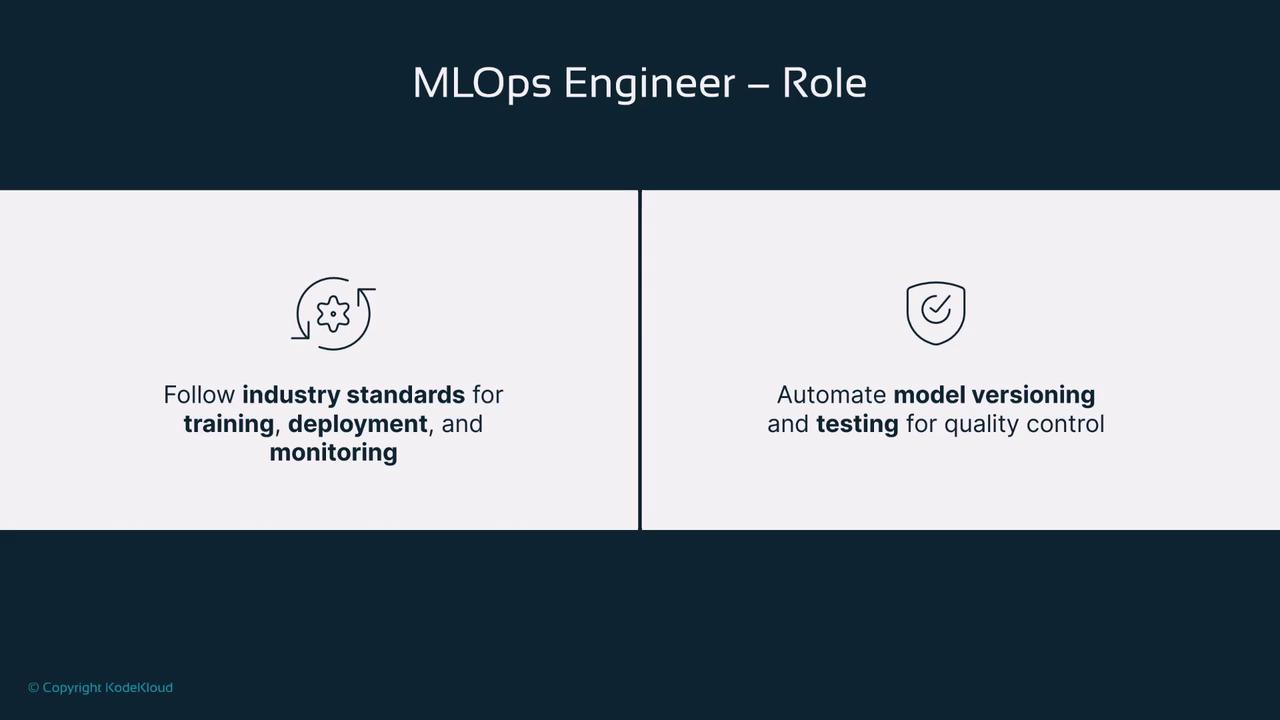 MLOps Engineer – Role

Follow industry standards for training, deployment, and monitoring

Automate model versioning and testing for quality control

© Copyright KodeKloud